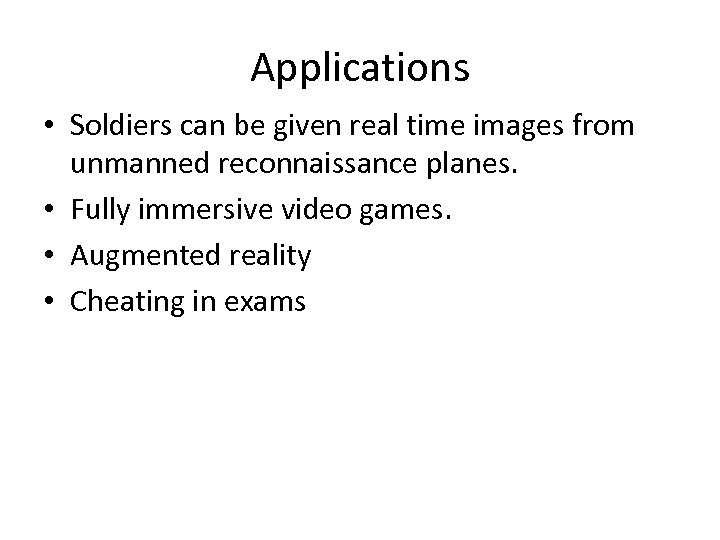 Applications

• Soldiers can be given real time images from unmanned reconnaissance planes.
• Fully immersive video games.
• Augmented reality
• Cheating in exams